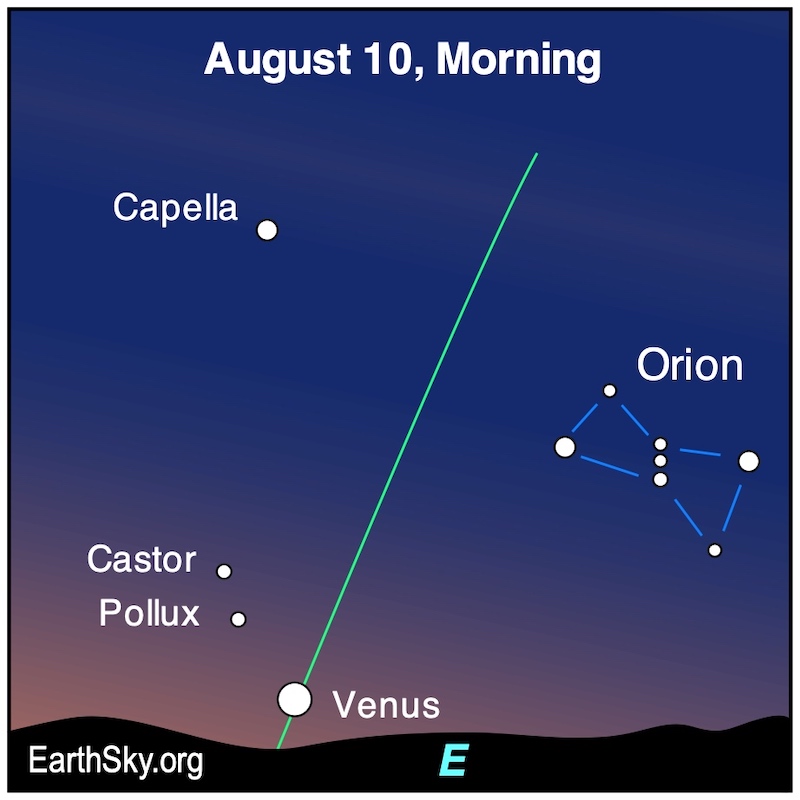 August 10, Morning

Capella

Orion

Castor

Pollux

Venus

EarthSky.org

E